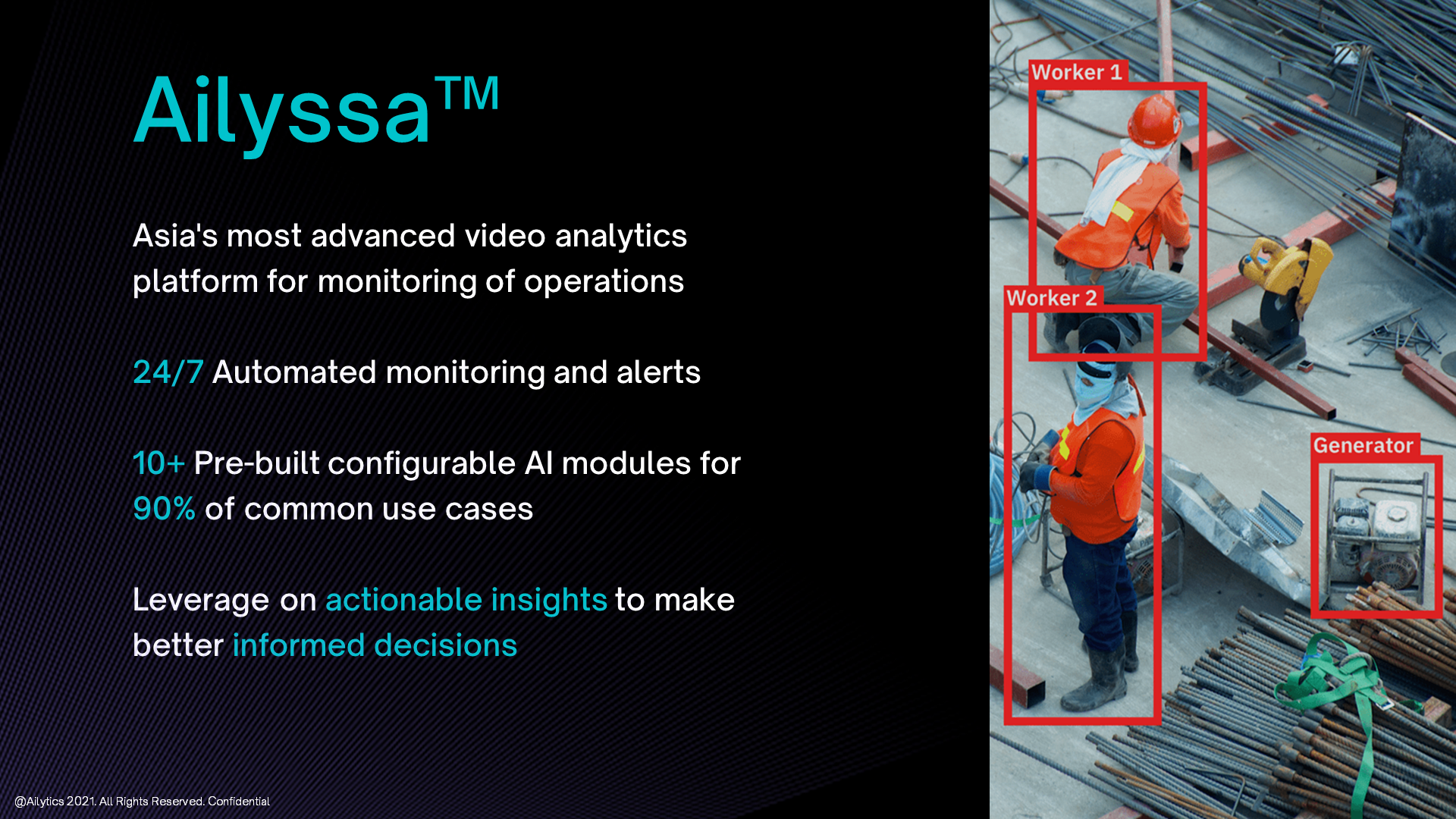 Ailyssa™

Asia's most advanced video analytics platform for monitoring of operations

24/7 Automated monitoring and alerts

10+ Pre-built configurable AI modules for 90% of common use cases

Leverage on actionable insights to make better informed decisions

Worker 1

Worker 2

Generator

@Ailytics 2021. All Rights Reserved. Confidential